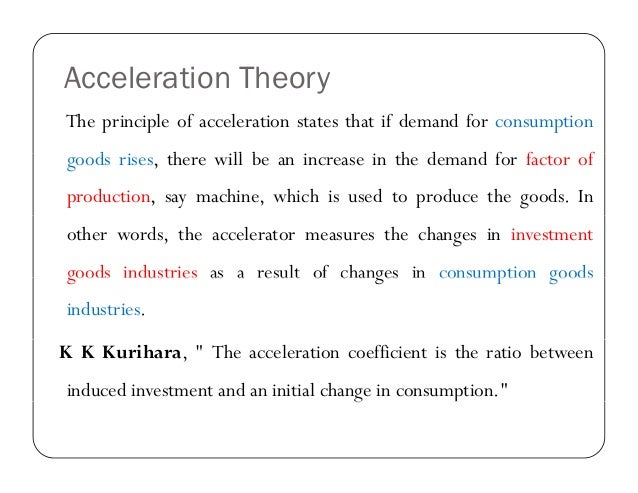 Acceleration Theory

The principle of acceleration states that if demand for consumption goods rises, there will be an increase in the demand for factor of production, say machine, which is used to produce the goods. In other words, the accelerator measures the changes in investment goods industries as a result of changes in consumption goods industries.

K K Kurihara, " The acceleration coefficient is the ratio between induced investment and an initial change in consumption."